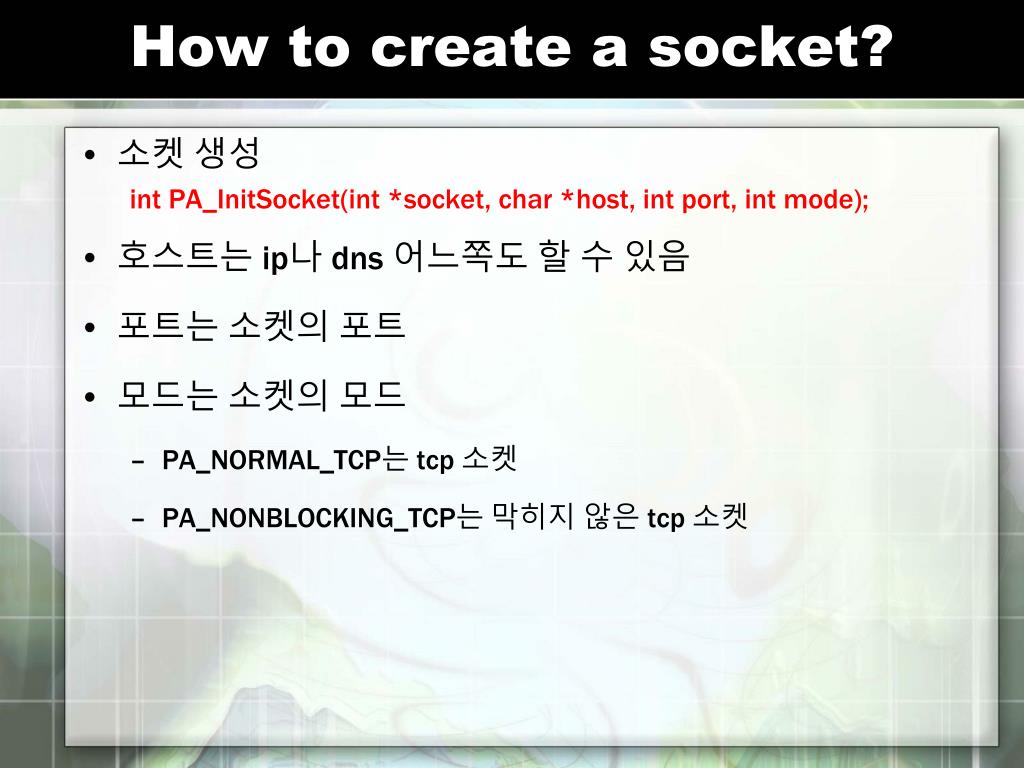 How to create a socket?

• 소켓 생성
int PA_InitSocket(int *socket, char *host, int port, int mode);

• 호스트는 ip나 dns 어느쪽도 할 수 있음

• 포트는 소켓의 포트

• 모드는 소켓의 모드

– PA_NORMAL_TCP는 tcp 소켓

– PA_NONBLOCKING_TCP는 막히지 않은 tcp 소켓